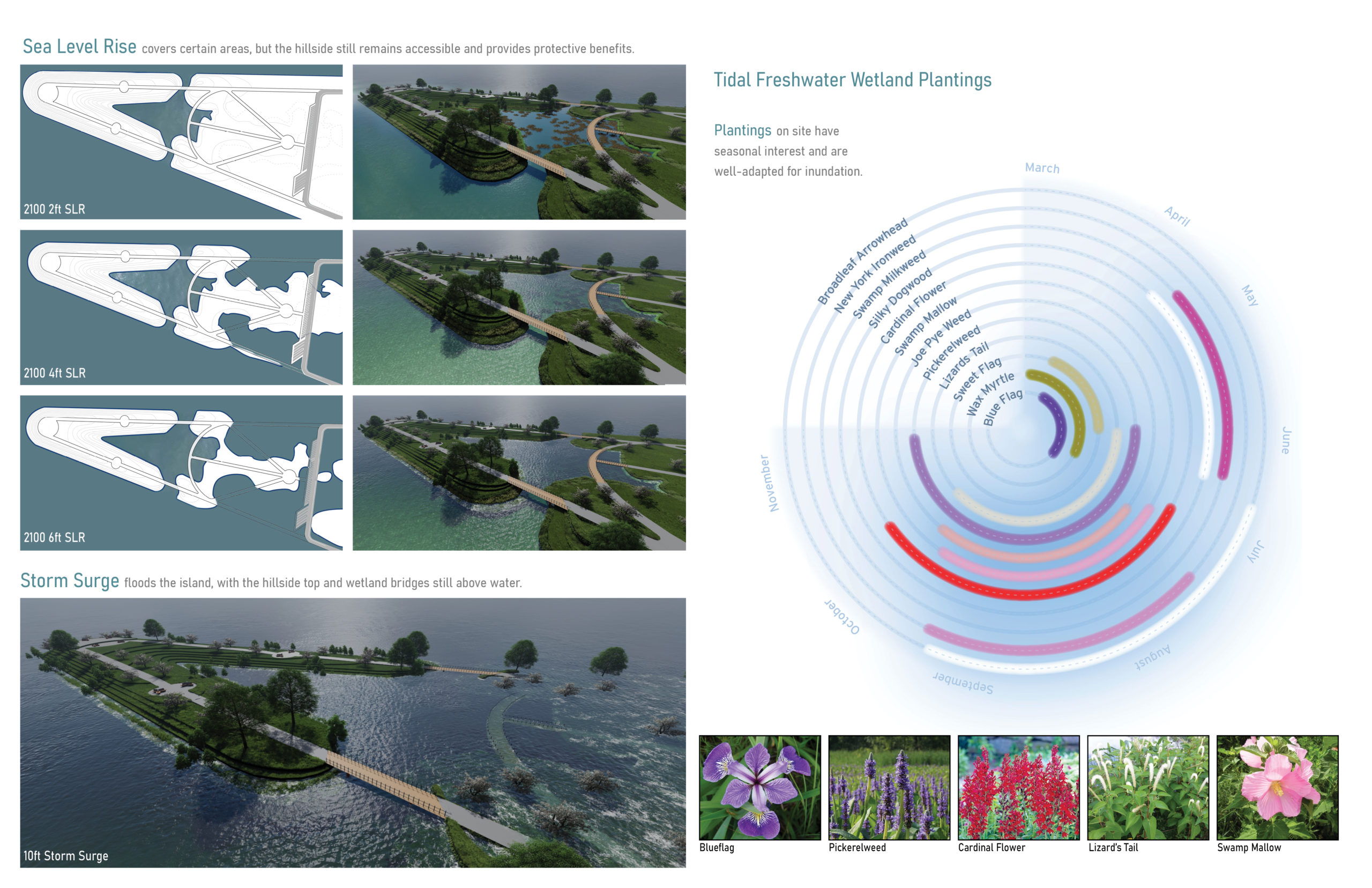 Sea Level Rise covers certain areas, but the hillside still remains accessible and provides protective benefits.

2100 2ft SLR

2100 4ft SLR

2100 6ft SLR

Storm Surge floods the island, with the hillside top and wetland bridges still above water.

10ft Storm Surge

Tidal Freshwater Wetland Plantings

Plantings on site have seasonal interest and are well-adapted for inundation.

March
April
May
June
July
August
September
October
November

Broadleaf Arrowhead
New York Ironweed
Swamp Milkweed
Silky Dogwood
Cardinal Flower
Swamp Mallow
Joe Pye Weed
Pickerelweed
Lizards Tail
Sweet Flag
Wax Myrtle
Blue Flag

Blueflag
Pickerelweed
Cardinal Flower
Lizard's Tail
Swamp Mallow